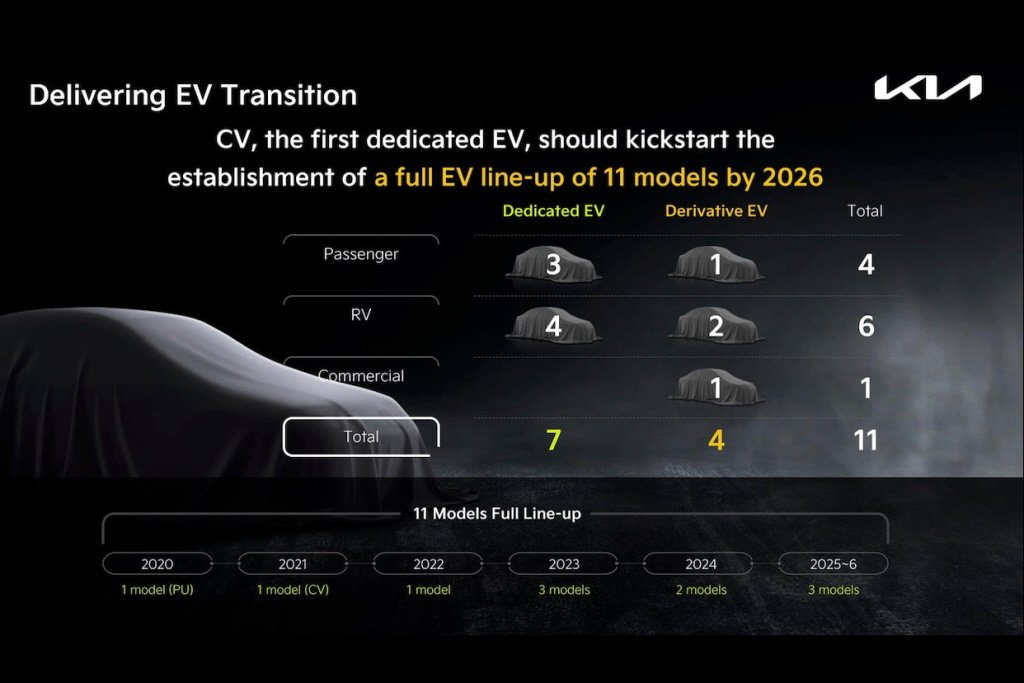 Delivering EV Transition

KIA

CV, the first dedicated EV, should kickstart the establishment of a full EV line-up of 11 models by 2026

| | Dedicated EV | Derivative EV | Total |
|---|---|---|---|
| Passenger | 3 | 1 | 4 |
| RV | 4 | 2 | 6 |
| Commercial | | 1 | 1 |
| Total | 7 | 4 | 11 |

11 Models Full Line-up

| 2020 | 2021 | 2022 | 2023 | 2024 | 2025~6 |
|---|---|---|---|---|---|
| 1 model (PU) | 1 model (CV) | 1 model | 3 models | 2 models | 3 models |